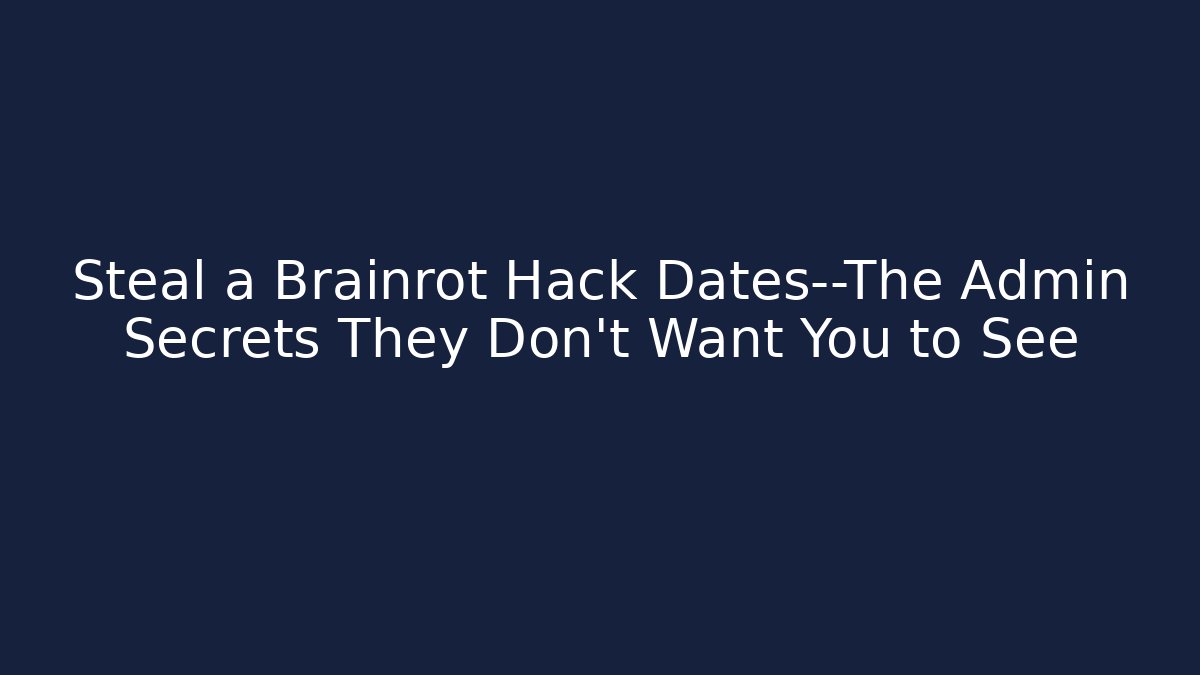 Steal a Brainrot Hack Dates--The Admin Secrets They Don't Want You to See